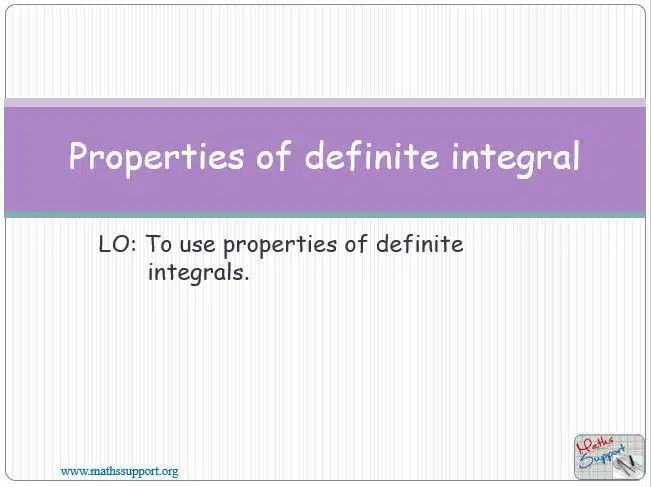 Properties of definite integral

LO: To use properties of definite integrals.

www.mathssupport.org

Maths Support